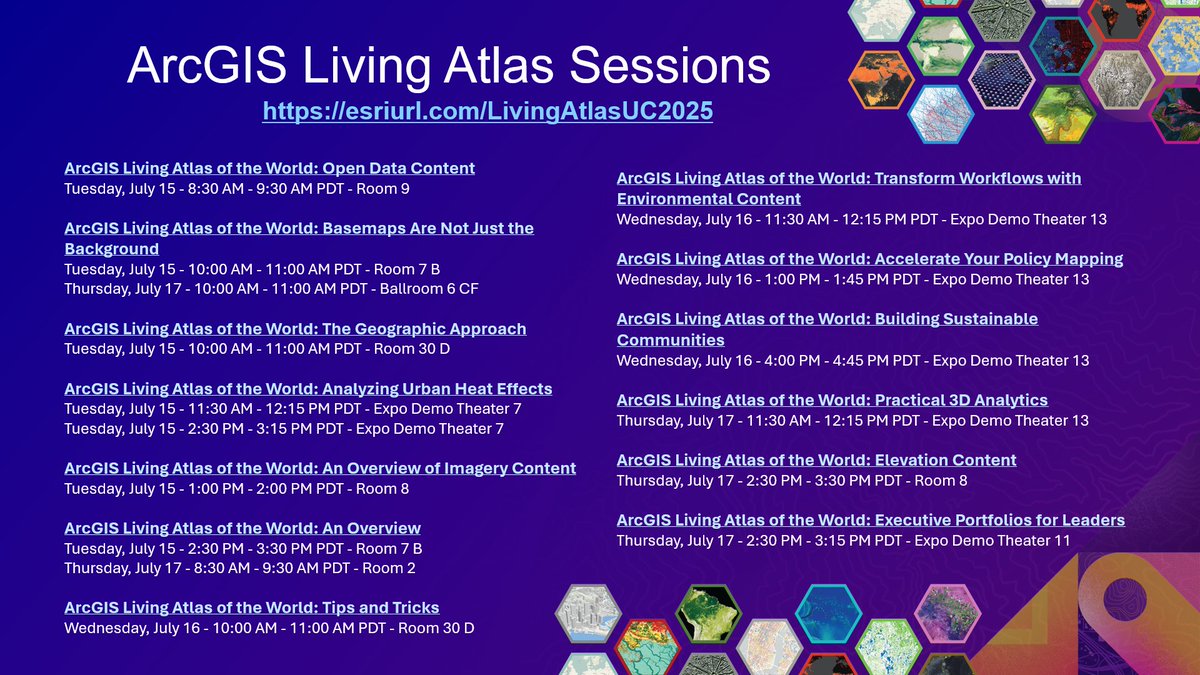 ArcGIS Living Atlas Sessions

https://esriurl.com/LivingAtlasUC2025

ArcGIS Living Atlas of the World: Open Data Content
Tuesday, July 15 - 8:30 AM - 9:30 AM PDT - Room 9

ArcGIS Living Atlas of the World: Basemaps Are Not Just the Background
Tuesday, July 15 - 10:00 AM - 11:00 AM PDT - Room 7 B
Thursday, July 17 - 10:00 AM - 11:00 AM PDT - Ballroom 6 CF

ArcGIS Living Atlas of the World: The Geographic Approach
Tuesday, July 15 - 10:00 AM - 11:00 AM PDT - Room 30 D

ArcGIS Living Atlas of the World: Analyzing Urban Heat Effects
Tuesday, July 15 - 11:30 AM - 12:15 PM PDT - Expo Demo Theater 7
Tuesday, July 15 - 2:30 PM - 3:15 PM PDT - Expo Demo Theater 7

ArcGIS Living Atlas of the World: An Overview of Imagery Content
Tuesday, July 15 - 1:00 PM - 2:00 PM PDT - Room 8

ArcGIS Living Atlas of the World: An Overview
Tuesday, July 15 - 2:30 PM - 3:30 PM PDT - Room 7 B
Thursday, July 17 - 8:30 AM - 9:30 AM PDT - Room 2

ArcGIS Living Atlas of the World: Tips and Tricks
Wednesday, July 16 - 10:00 AM - 11:00 AM PDT - Room 30 D

ArcGIS Living Atlas of the World: Transform Workflows with Environmental Content
Wednesday, July 16 - 11:30 AM - 12:15 PM PDT - Expo Demo Theater 13

ArcGIS Living Atlas of the World: Accelerate Your Policy Mapping
Wednesday, July 16 - 1:00 PM - 1:45 PM PDT - Expo Demo Theater 13

ArcGIS Living Atlas of the World: Building Sustainable Communities
Wednesday, July 16 - 4:00 PM - 4:45 PM PDT - Expo Demo Theater 13

ArcGIS Living Atlas of the World: Practical 3D Analytics
Thursday, July 17 - 11:30 AM - 12:15 PM PDT - Expo Demo Theater 13

ArcGIS Living Atlas of the World: Elevation Content
Thursday, July 17 - 2:30 PM - 3:30 PM PDT - Room 8

ArcGIS Living Atlas of the World: Executive Portfolios for Leaders
Thursday, July 17 - 2:30 PM - 3:15 PM PDT - Expo Demo Theater 11